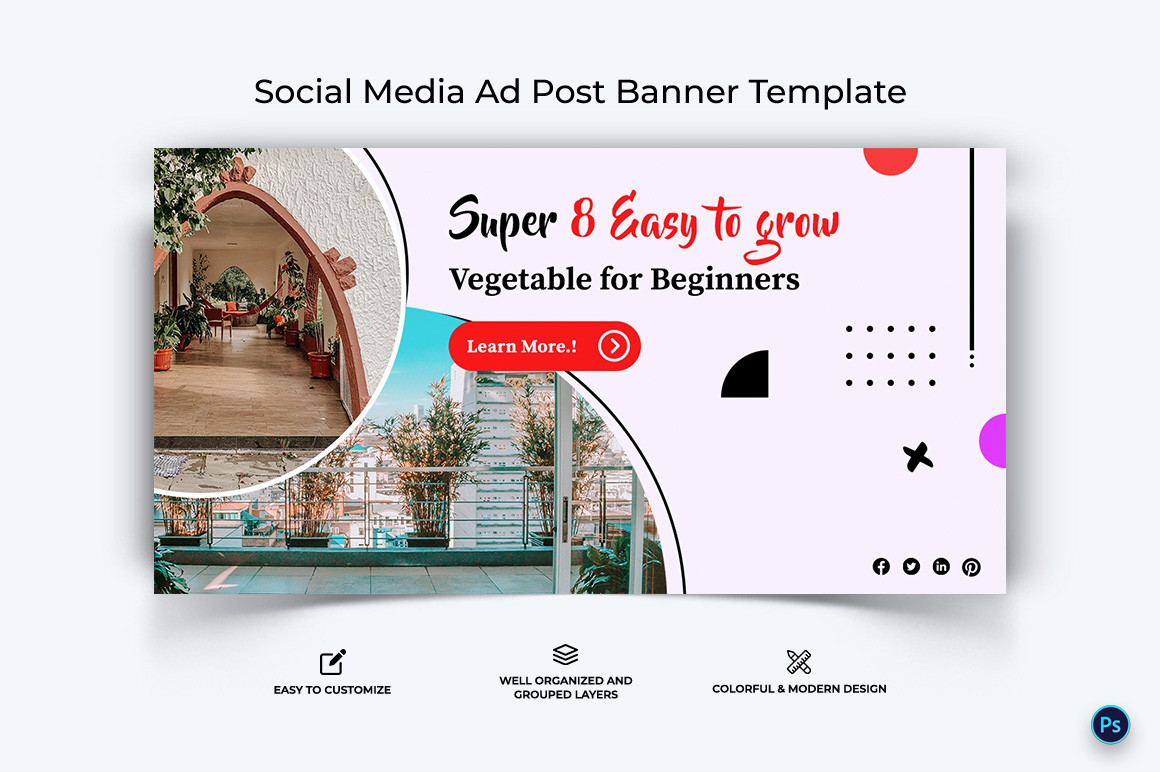 Social Media Ad Post Banner Template

Super 8 Easy to grow
Vegetable for Beginners

Learn More.!

EASY TO CUSTOMIZE

WELL ORGANIZED AND GROUPED LAYERS

COLORFUL & MODERN DESIGN

Ps